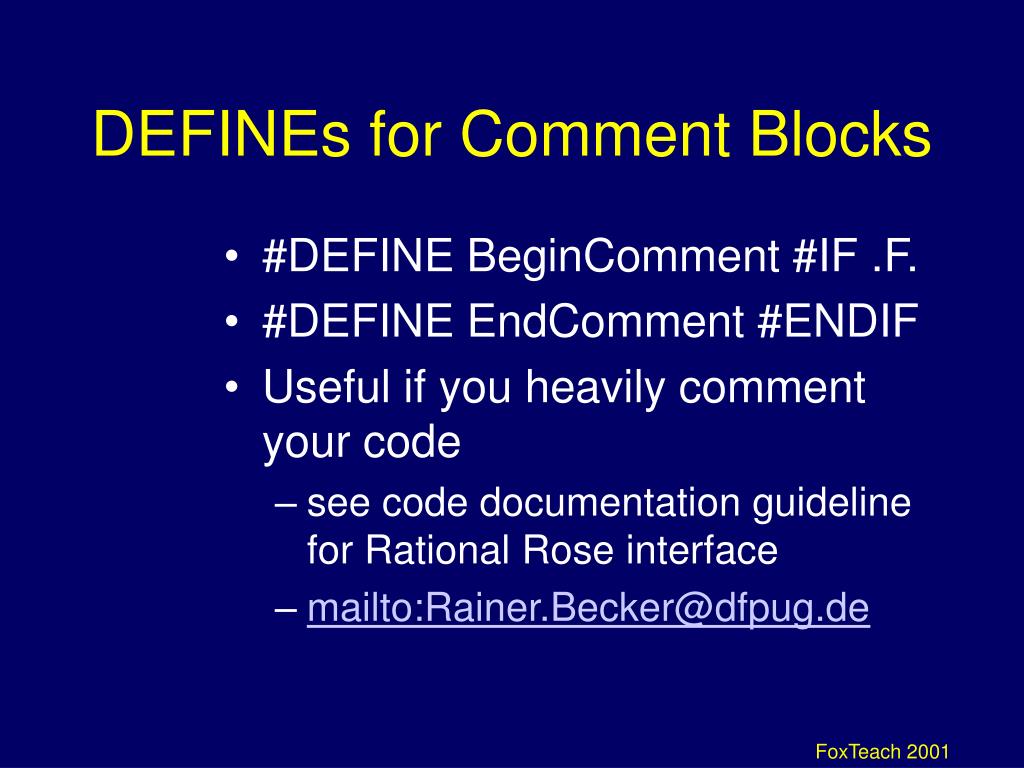 DEFINEs for Comment Blocks

• #DEFINE BeginComment #IF .F.
• #DEFINE EndComment #ENDIF
• Useful if you heavily comment your code
– see code documentation guideline for Rational Rose interface
– mailto:Rainer.Becker@dfpug.de

FoxTeach 2001